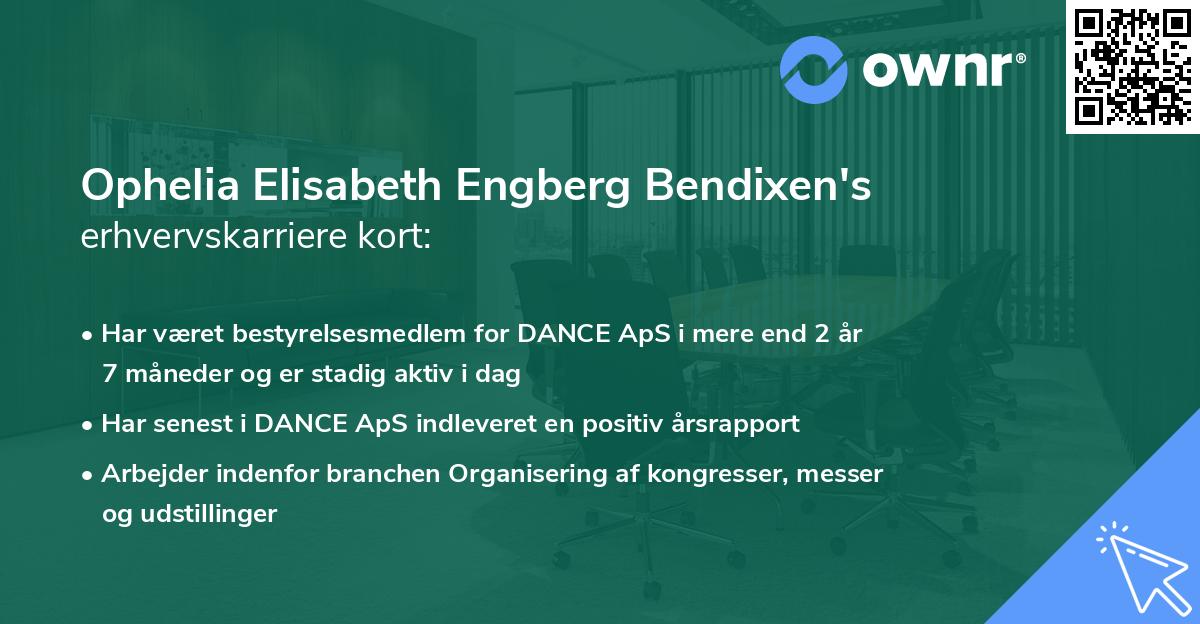 ownr®

Ophelia Elisabeth Engberg Bendixen's erhvervskarriere kort:

• Har været bestyrelsesmedlem for DANCE ApS i mere end 2 år 7 måneder og er stadig aktiv i dag
• Har senest i DANCE ApS indleveret en positiv årsrapport
• Arbejder indenfor branchen Organisering af kongresser, messer og udstillinger